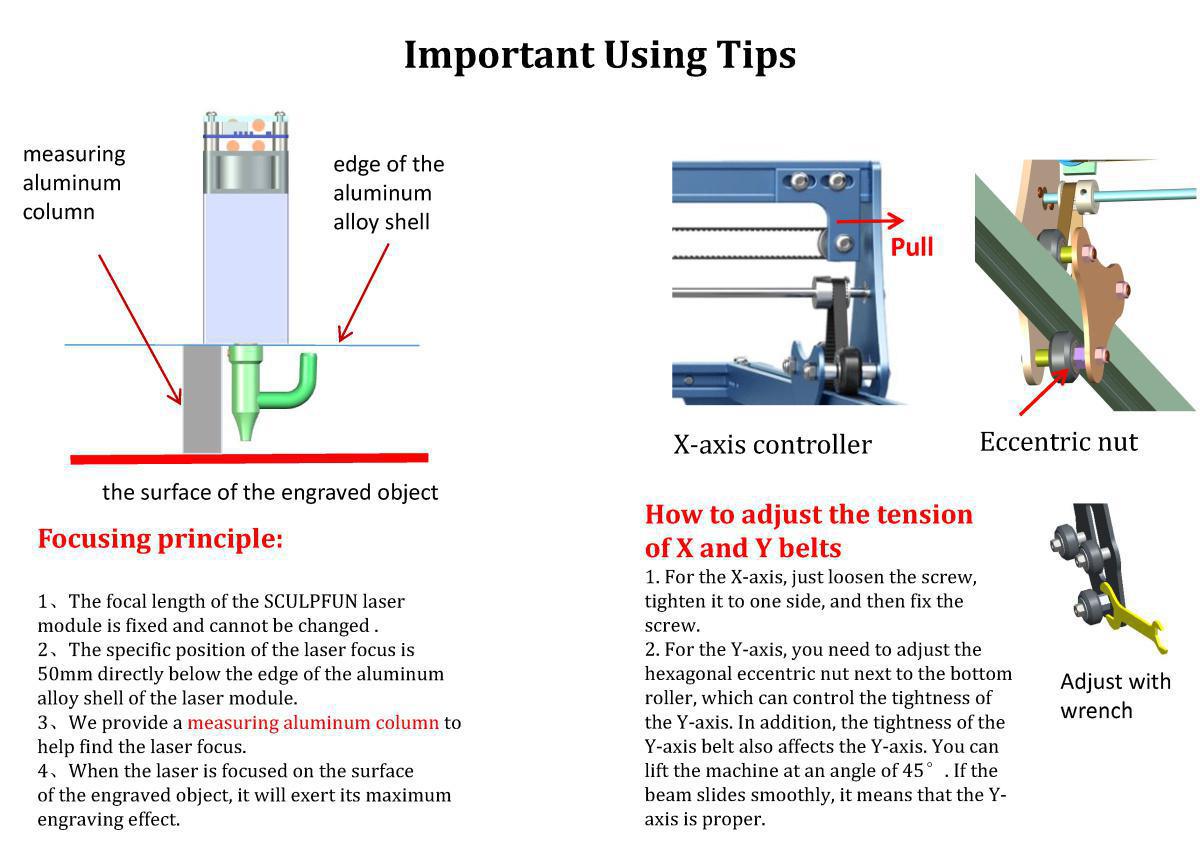 Important Using Tips

measuring aluminum column

edge of the aluminum alloy shell

the surface of the engraved object

Focusing principle:

1、The focal length of the SCULPFUN laser module is fixed and cannot be changed .
2、The specific position of the laser focus is 50mm directly below the edge of the aluminum alloy shell of the laser module.
3、We provide a measuring aluminum column to help find the laser focus.
4、When the laser is focused on the surface of the engraved object, it will exert its maximum engraving effect.

Pull

X-axis controller

Eccentric nut

How to adjust the tension of X and Y belts

1. For the X-axis, just loosen the screw, tighten it to one side, and then fix the screw.
2. For the Y-axis, you need to adjust the hexagonal eccentric nut next to the bottom roller, which can control the tightness of the Y-axis. In addition, the tightness of the Y-axis belt also affects the Y-axis. You can lift the machine at an angle of 45° . If the beam slides smoothly, it means that the Y-axis is proper.

Adjust with wrench